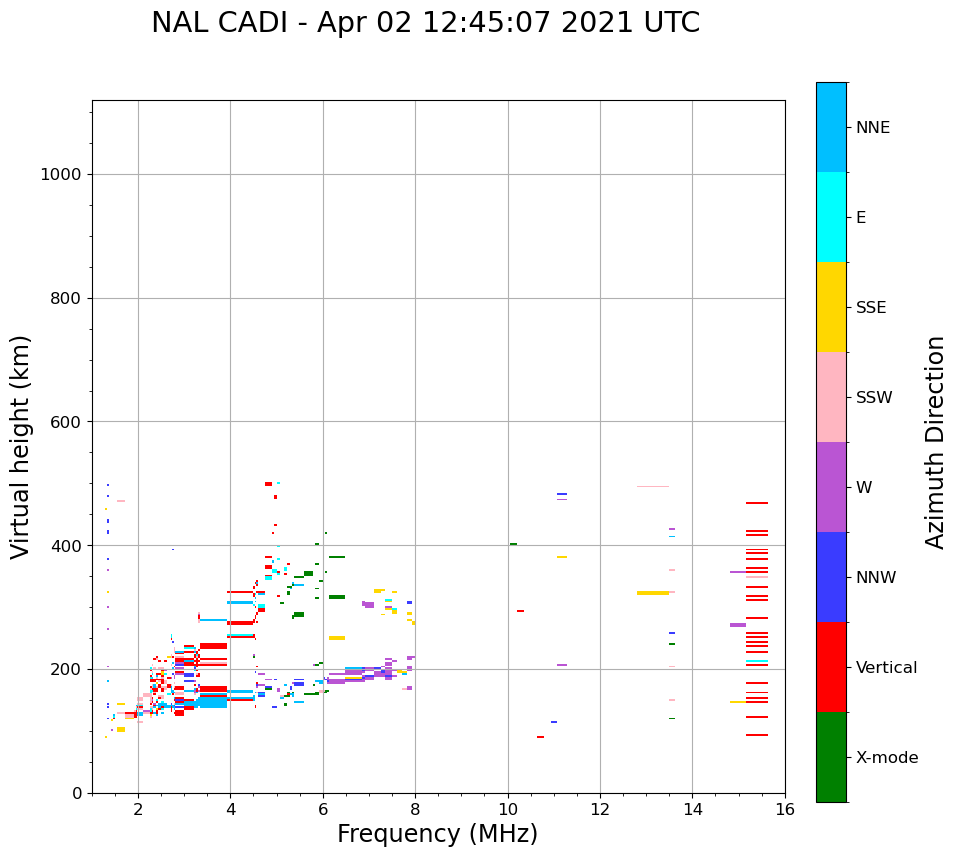 NAL CADI - Apr 02 12:45:07 2021 UTC

Virtual height (km)

1000
800
600
400
200
0

2
4
6
8
10
12
14
16

Frequency (MHz)

NNE
E
SSE
SSW
W
NNW
Vertical
X-mode

Azimuth Direction